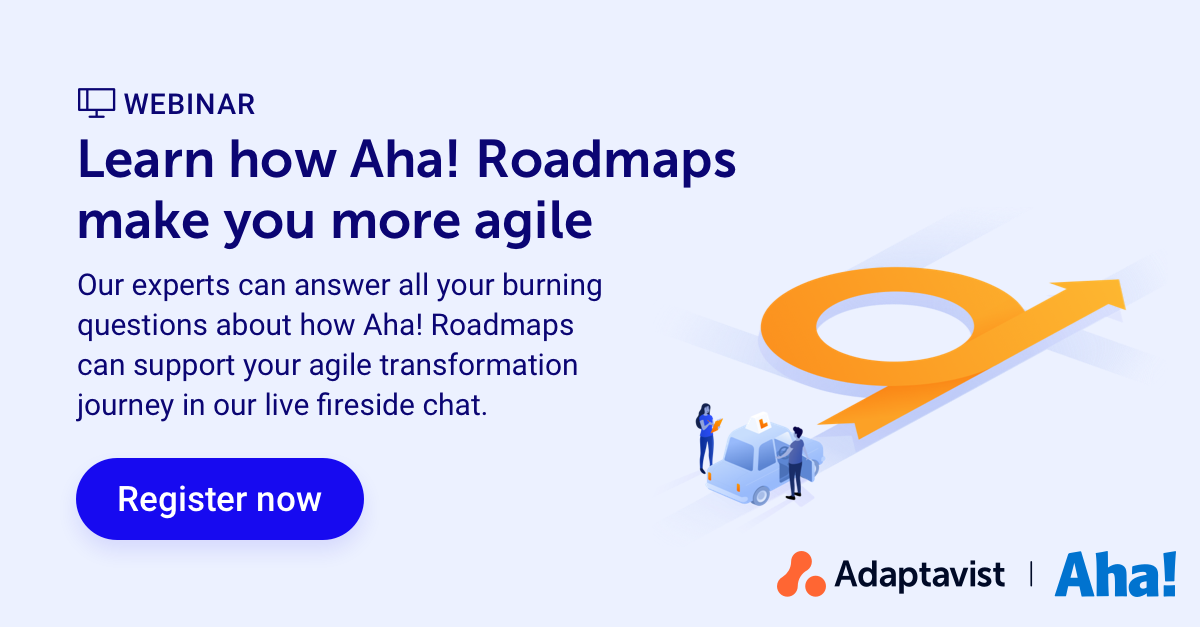 WEBINAR

Learn how Aha! Roadmaps make you more agile

Our experts can answer all your burning questions about how Aha! Roadmaps can support your agile transformation journey in our live fireside chat.

Register now

L

Adaptavist | Aha!